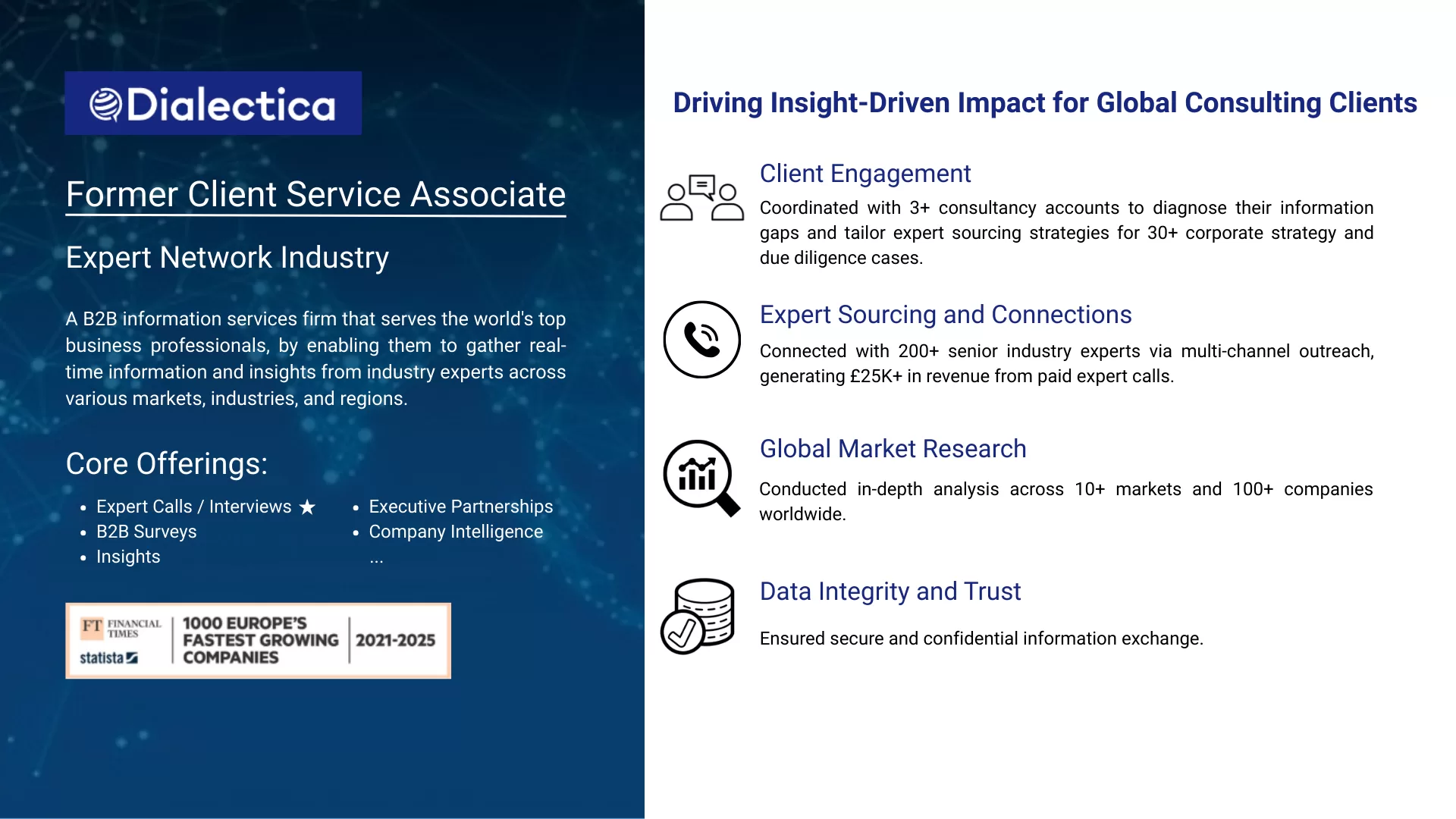 Dialectica

Former Client Service Associate

Expert Network Industry

A B2B information services firm that serves the world's top business professionals, by enabling them to gather real-time information and insights from industry experts across various markets, industries, and regions.

Core Offerings:

- Expert Calls / Interviews ★
- B2B Surveys
- Insights

- Executive Partnerships
- Company Intelligence
...

FT FINANCIAL TIMES statista 1000 EUROPE'S FASTEST GROWING COMPANIES 2021-2025

Driving Insight-Driven Impact for Global Consulting Clients

Client Engagement
Coordinated with 3+ consultancy accounts to diagnose their information gaps and tailor expert sourcing strategies for 30+ corporate strategy and due diligence cases.

Expert Sourcing and Connections
Connected with 200+ senior industry experts via multi-channel outreach, generating £25K+ in revenue from paid expert calls.

Global Market Research
Conducted in-depth analysis across 10+ markets and 100+ companies worldwide.

Data Integrity and Trust
Ensured secure and confidential information exchange.